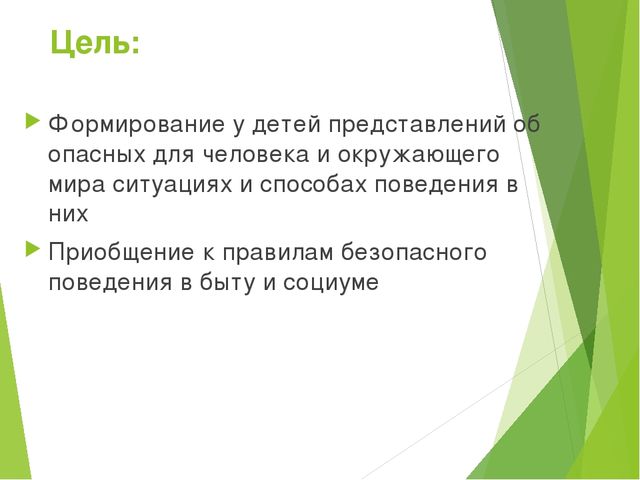 Цель:

Формирование у детей представлений об опасных для человека и окружающего мира ситуациях и способах поведения в них

Приобщение к правилам безопасного поведения в быту и социуме